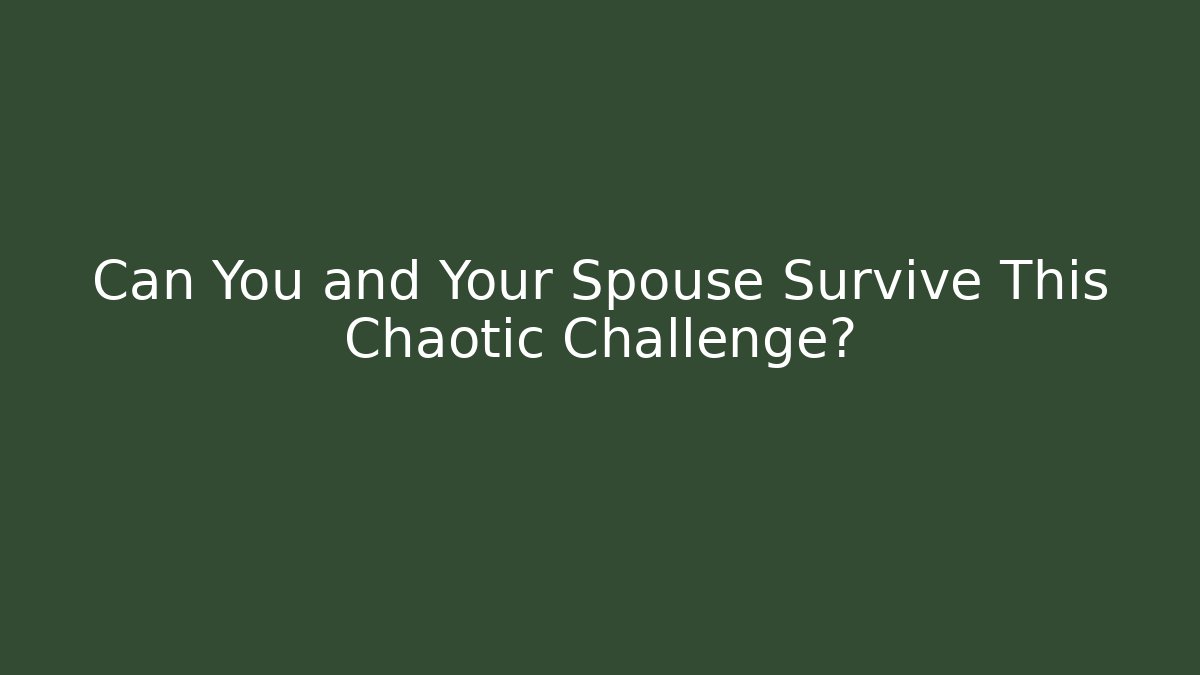 Can You and Your Spouse Survive This Chaotic Challenge?